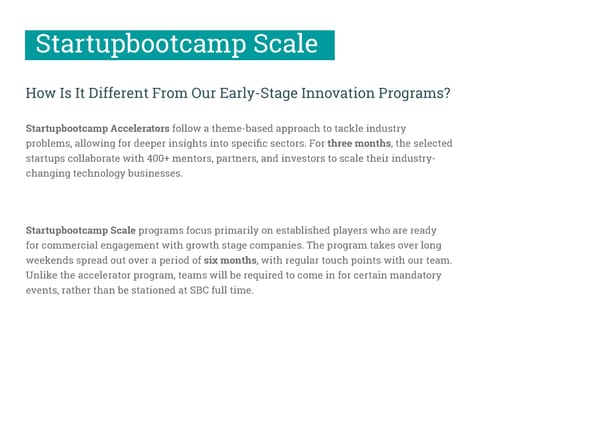 Startupbootcamp Scale

How Is It Different From Our Early-Stage Innovation Programs?

Startupbootcamp Accelerators follow a theme-based approach to tackle industry problems, allowing for deeper insights into specific sectors. For three months, the selected startups collaborate with 400+ mentors, partners, and investors to scale their industry-changing technology businesses.

Startupbootcamp Scale programs focus primarily on established players who are ready for commercial engagement with growth stage companies. The program takes over long weekends spread out over a period of six months, with regular touch points with our team. Unlike the accelerator program, teams will be required to come in for certain mandatory events, rather than be stationed at SBC full time.